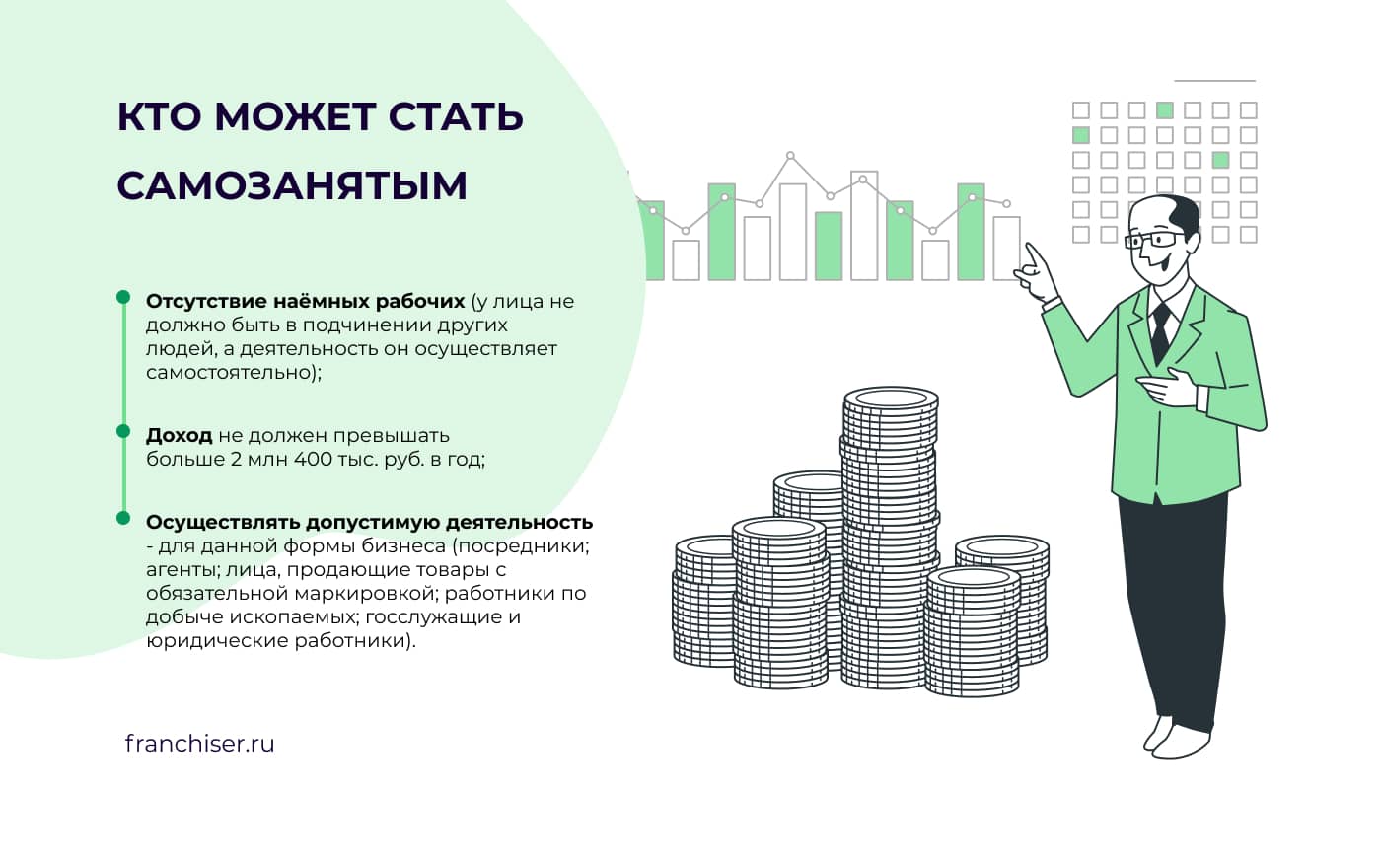 КТО МОЖЕТ СТАТЬ САМОЗАНЯТЫМ

Отсутствие наёмных рабочих (у лица не должно быть в подчинении других людей, а деятельность он осуществляет самостоятельно);

Доход не должен превышать больше 2 млн 400 тыс. руб. в год;

Осуществлять допустимую деятельность - для данной формы бизнеса (посредники; агенты; лица, продающие товары с обязательной маркировкой; работники по добыче ископаемых; госслужащие и юридические работники).

franchiser.ru